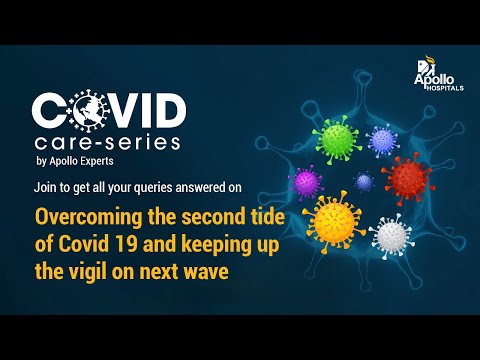 Apollo HOSPITALS

COVID
care-series
by Apollo Experts

Join to get all your queries answered on

Overcoming the second tide of Covid 19 and keeping up the vigil on next wave